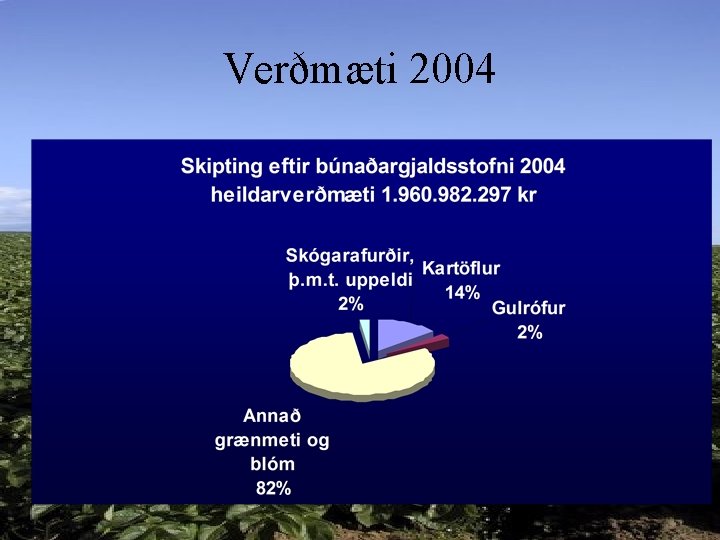 Verðmæti 2004

Skipting eftir búnaðargjaldsstofni 2004
heildarverðmæti 1.960.982.297 kr

Skógarafurðir, þ.m.t. uppeldi 2%

Kartöflur 14%

Gulrófur 2%

Annað grænmeti og blóm 82%